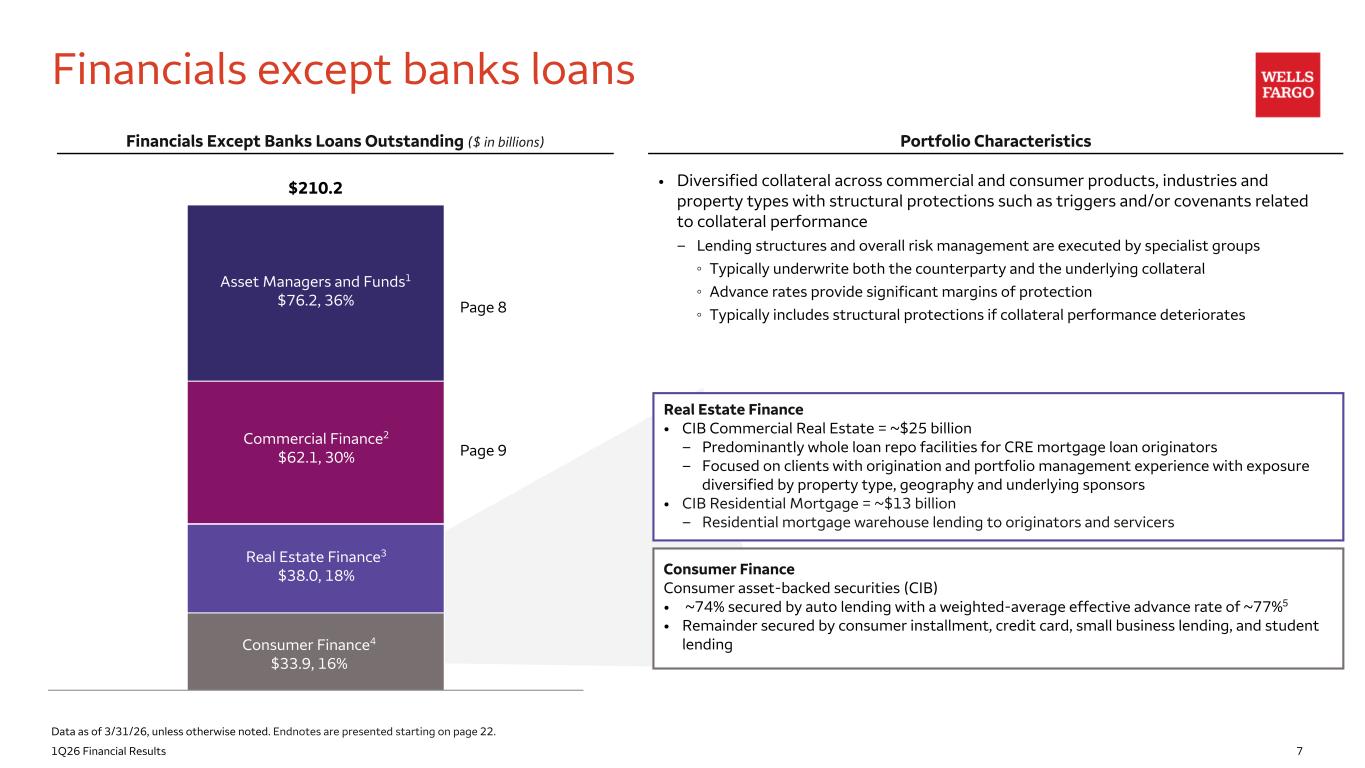 Financials except banks loans

WELLS FARGO

Financials Except Banks Loans Outstanding ($ in billions)

$210.2

Asset Managers and Funds$^1$
$76.2, 36%

Page 8

Commercial Finance$^2$
$62.1, 30%

Page 9

Real Estate Finance$^3$
$38.0, 18%

Consumer Finance$^4$
$33.9, 16%

Portfolio Characteristics

• Diversified collateral across commercial and consumer products, industries and property types with structural protections such as triggers and/or covenants related to collateral performance
– Lending structures and overall risk management are executed by specialist groups
◦ Typically underwrite both the counterparty and the underlying collateral
◦ Advance rates provide significant margins of protection
◦ Typically includes structural protections if collateral performance deteriorates

Real Estate Finance
• CIB Commercial Real Estate = ~$25 billion
– Predominantly whole loan repo facilities for CRE mortgage loan originators
– Focused on clients with origination and portfolio management experience with exposure diversified by property type, geography and underlying sponsors
• CIB Residential Mortgage = ~$13 billion
– Residential mortgage warehouse lending to originators and servicers

Consumer Finance
Consumer asset-backed securities (CIB)
• ~74% secured by auto lending with a weighted-average effective advance rate of ~77%$^5$
• Remainder secured by consumer installment, credit card, small business lending, and student lending

Data as of 3/31/26, unless otherwise noted. Endnotes are presented starting on page 22.
1Q26 Financial Results
7